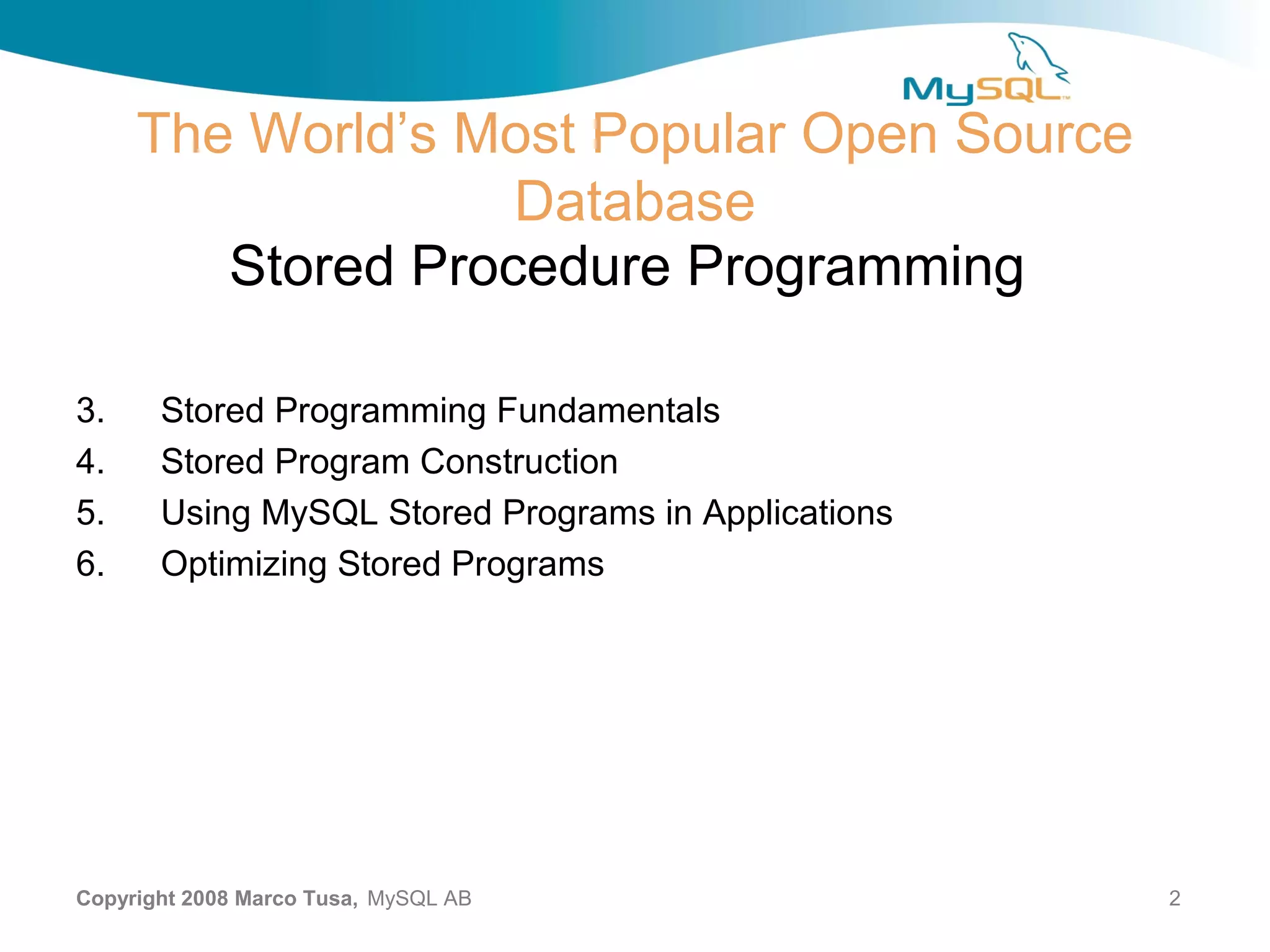 MySQL

The World's Most Popular Open Source Database

Stored Procedure Programming

3. Stored Programming Fundamentals
4. Stored Program Construction
5. Using MySQL Stored Programs in Applications
6. Optimizing Stored Programs

Copyright 2008 Marco Tusa, MySQL AB

2